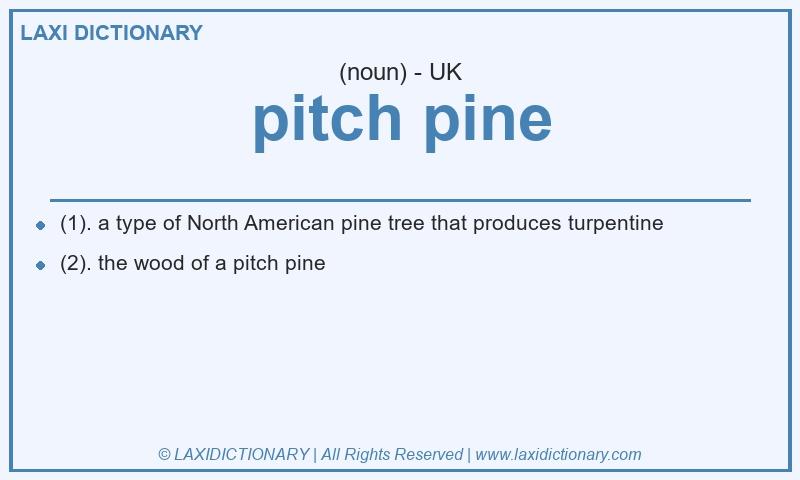 LAXI DICTIONARY

(noun) - UK

pitch pine

- (1). a type of North American pine tree that produces turpentine
- (2). the wood of a pitch pine

© LAXIDICTIONARY | All Rights Reserved | www.laxidictionary.com